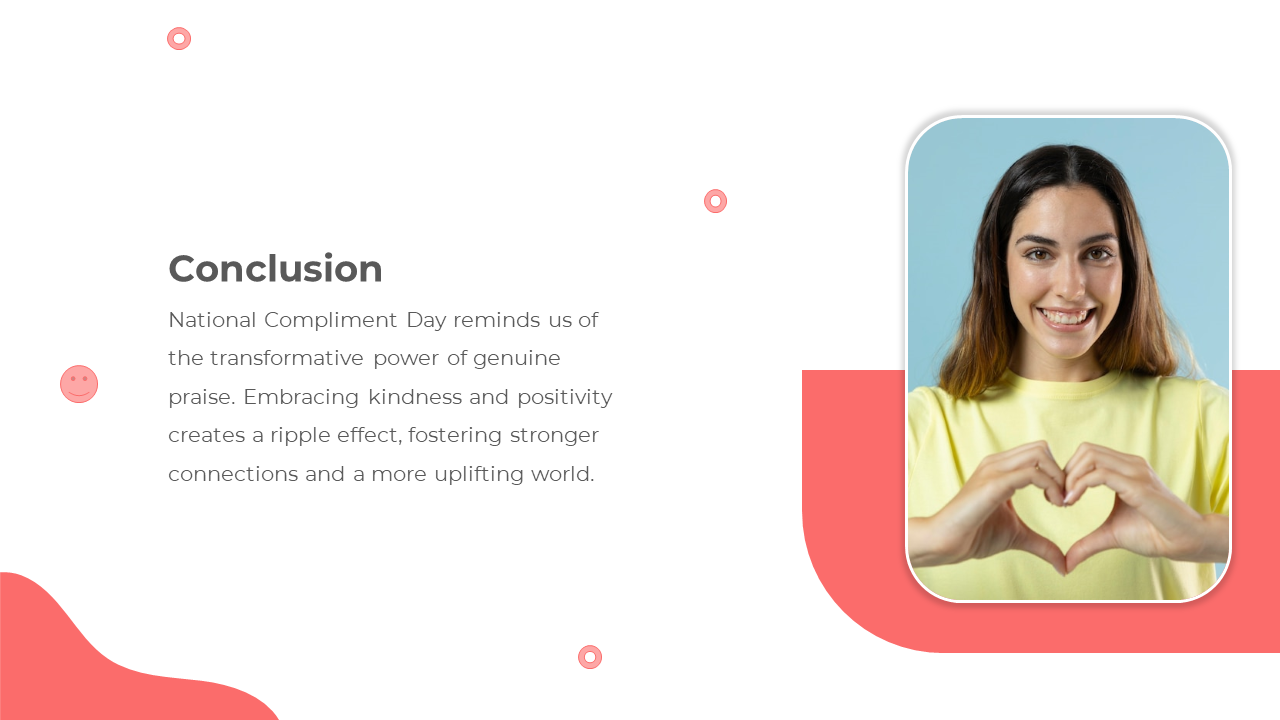 Conclusion

National Compliment Day reminds us of the transformative power of genuine praise. Embracing kindness and positivity creates a ripple effect, fostering stronger connections and a more uplifting world.